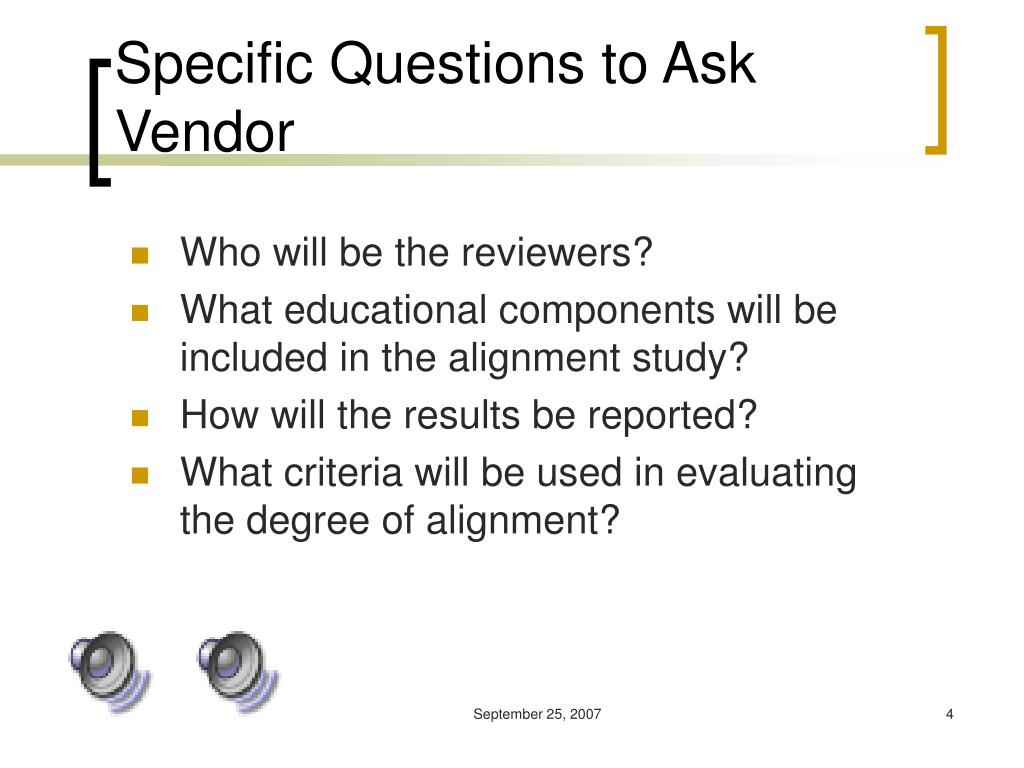 Specific Questions to Ask Vendor

- Who will be the reviewers?
- What educational components will be included in the alignment study?
- How will the results be reported?
- What criteria will be used in evaluating the degree of alignment?

September 25, 2007

4